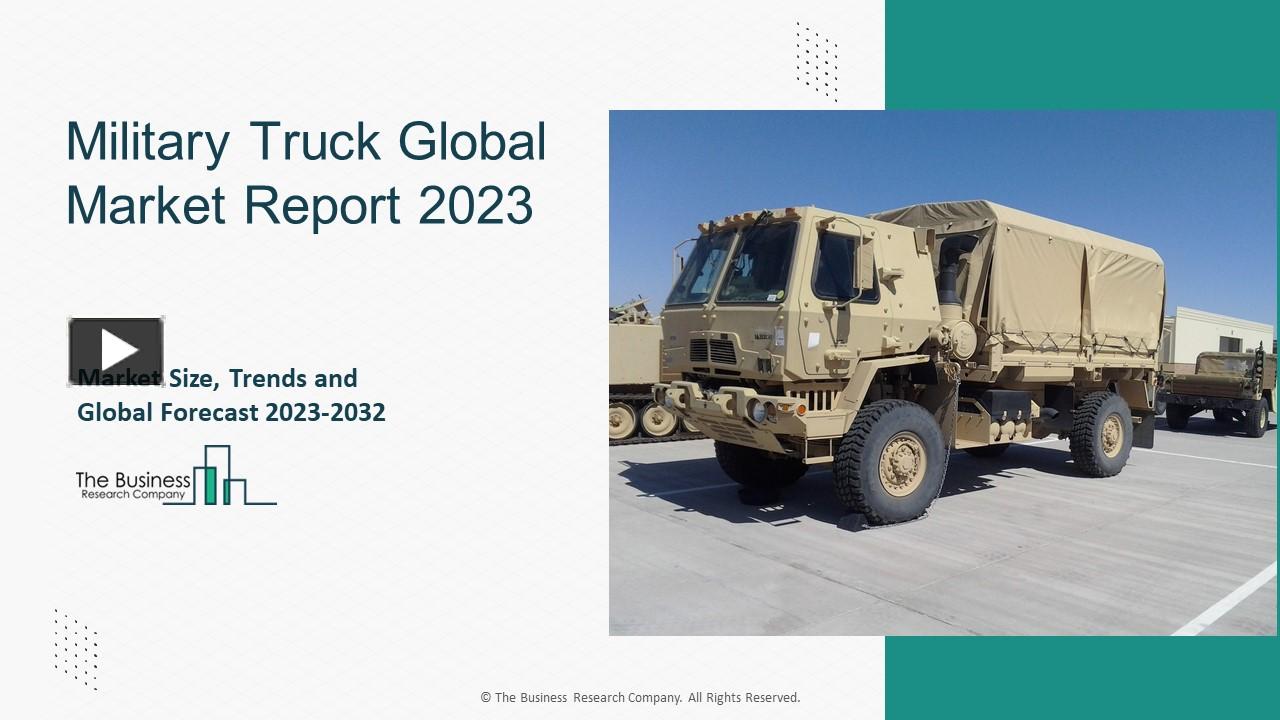 Military Truck Global Market Report 2023

Market Size, Trends and Global Forecast 2023-2032

The Business Research Company

© The Business Research Company. All Rights Reserved.